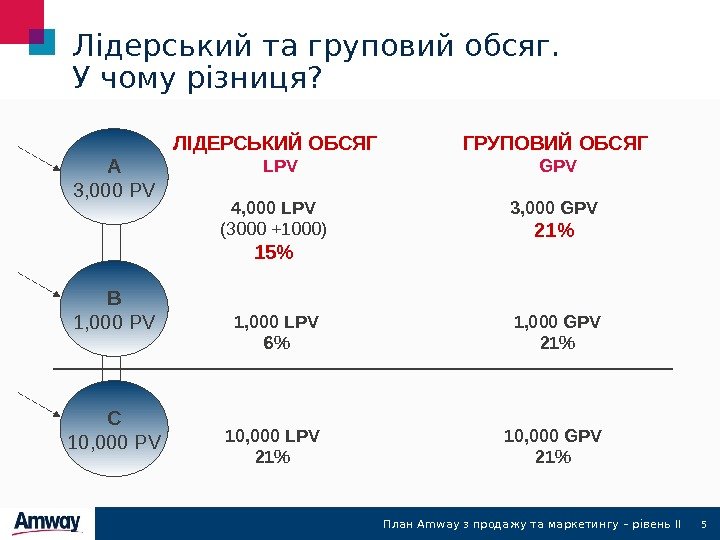 Лідерський та груповий обсяг. У чому різниця?

A
3,000 PV

B
1,000 PV

C
10,000 PV

ЛІДЕРСЬКИЙ ОБСЯГ
LPV

4,000 LPV
(3000 +1000)
15%

1,000 LPV
6%

10,000 LPV
21%

ГРУПОВИЙ ОБСЯГ
GPV

3,000 GPV
21%

1,000 GPV
21%

10,000 GPV
21%

Amway

План Amway з продажу та маркетингу – рівень II 5